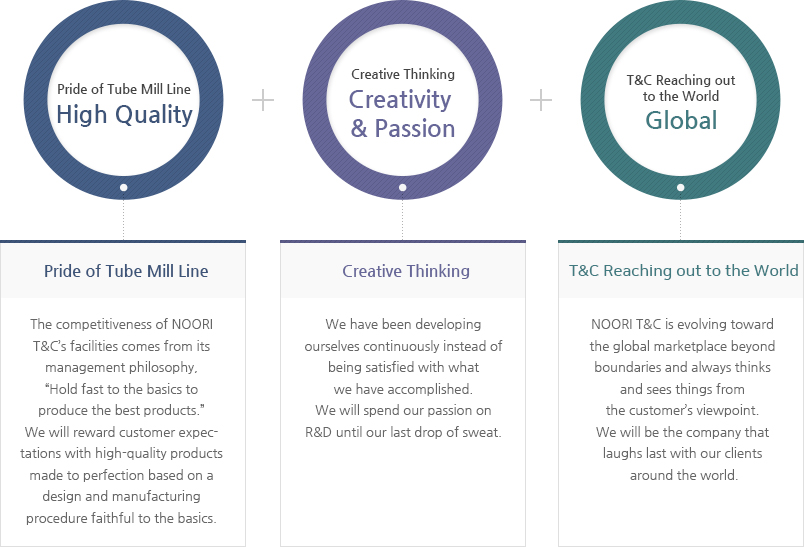 Pride of Tube Mill Line
High Quality

+

Creative Thinking
Creativity & Passion

+

T&C Reaching out to the World
Global

Pride of Tube Mill Line

The competitiveness of NOORI T&C's facilities comes from its management philosophy, "Hold fast to the basics to produce the best products." We will reward customer expectations with high-quality products made to perfection based on a design and manufacturing procedure faithful to the basics.

Creative Thinking

We have been developing ourselves continuously instead of being satisfied with what we have accomplished. We will spend our passion on R&D until our last drop of sweat.

T&C Reaching out to the World

NOORI T&C is evolving toward the global marketplace beyond boundaries and always thinks and sees things from the customer's viewpoint. We will be the company that laughs last with our clients around the world.